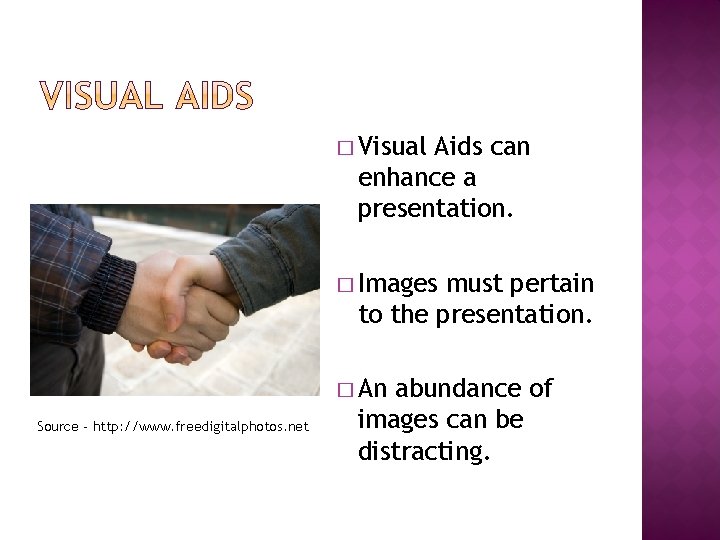 VISUAL AIDS

Source - http://www.freedigitalphotos.net

□ Visual Aids can enhance a presentation.

□ Images must pertain to the presentation.

□ An abundance of images can be distracting.